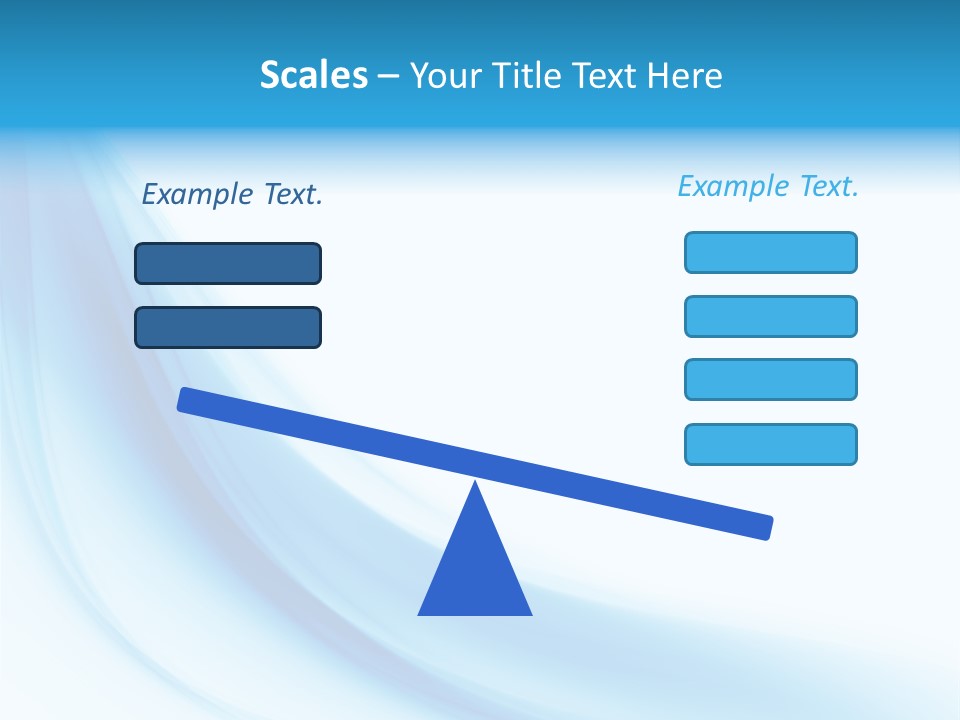 Scales – Your Title Text Here

Example Text.

Example Text.